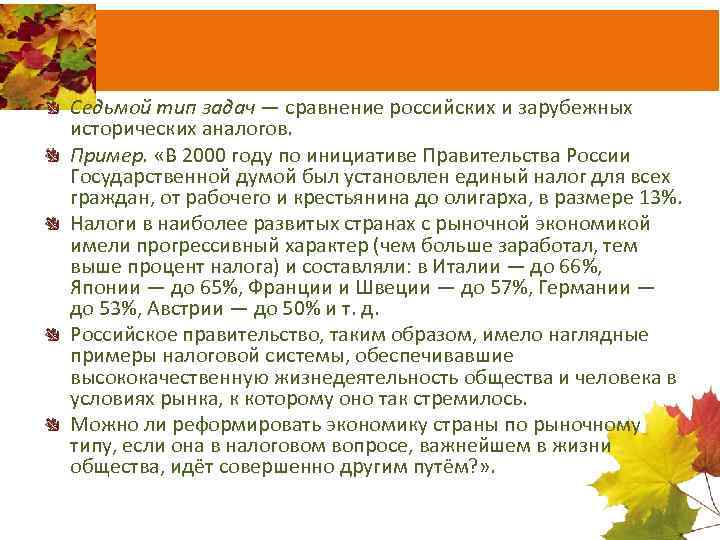 Седьмой тип задач — сравнение российских и зарубежных исторических аналогов.

Пример. «В 2000 году по инициативе Правительства России Государственной думой был установлен единый налог для всех граждан, от рабочего и крестьянина до олигарха, в размере 13%.

Налоги в наиболее развитых странах с рыночной экономикой имели прогрессивный характер (чем больше заработал, тем выше процент налога) и составляли: в Италии — до 66%, Японии — до 65%, Франции и Швеции — до 57%, Германии — до 53%, Австрии — до 50% и т. д.

Российское правительство, таким образом, имело наглядные примеры налоговой системы, обеспечивавшие высококачественную жизнедеятельность общества и человека в условиях рынка, к которому оно так стремилось.

Можно ли реформировать экономику страны по рыночному типу, если она в налоговом вопросе, важнейшем в жизни общества, идёт совершенно другим путём?».